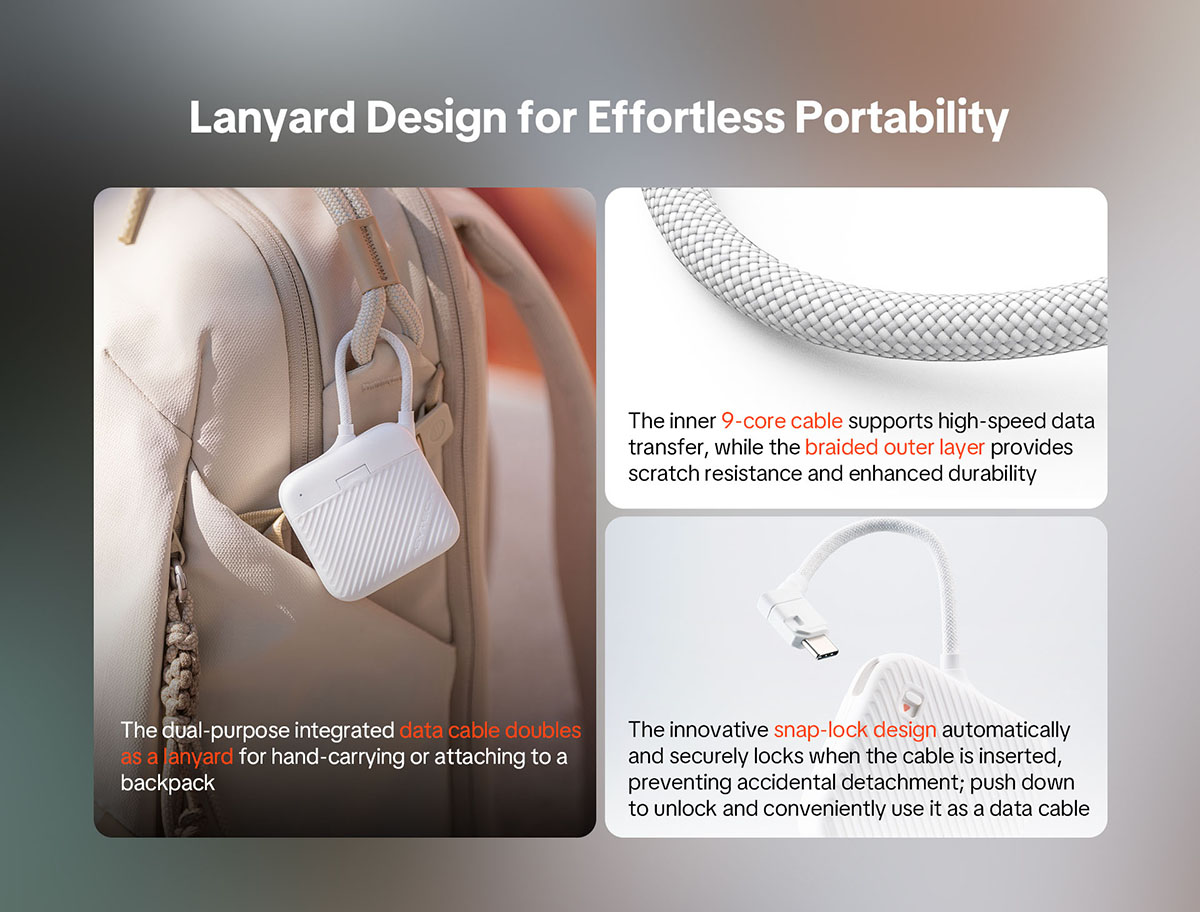 Lanyard Design for Effortless Portability

The dual-purpose integrated data cable doubles as a lanyard for hand-carrying or attaching to a backpack

The inner 9-core cable supports high-speed data transfer, while the braided outer layer provides scratch resistance and enhanced durability

The innovative snap-lock design automatically and securely locks when the cable is inserted, preventing accidental detachment; push down to unlock and conveniently use it as a data cable